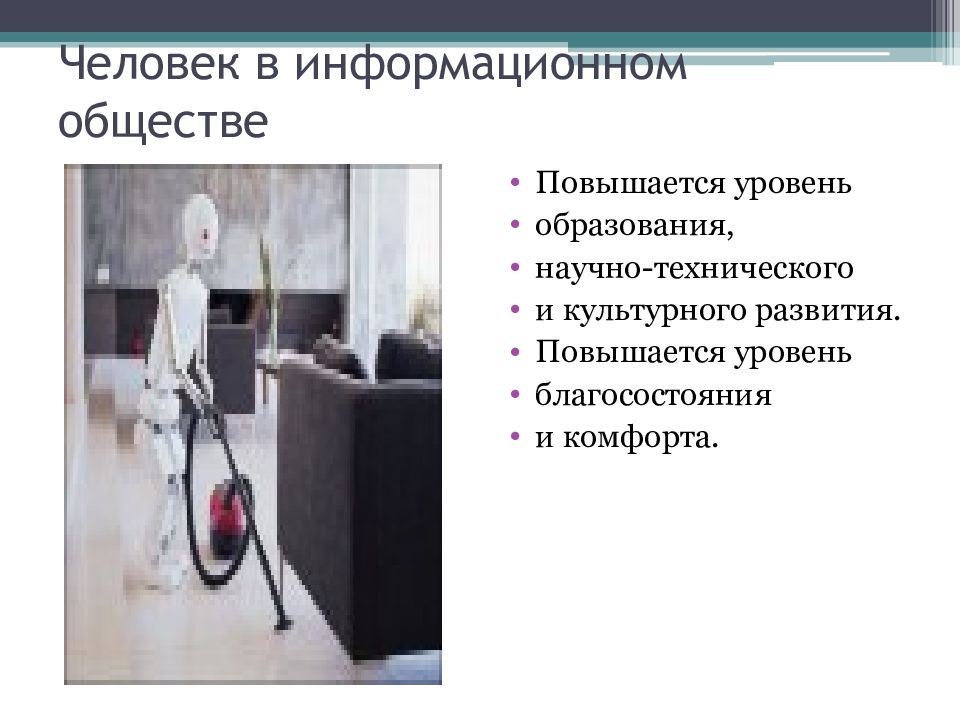 Человек в информационном обществе

• Повышается уровень
• образования,
• научно-технического
• и культурного развития.
• Повышается уровень
• благосостояния
• и комфорта.